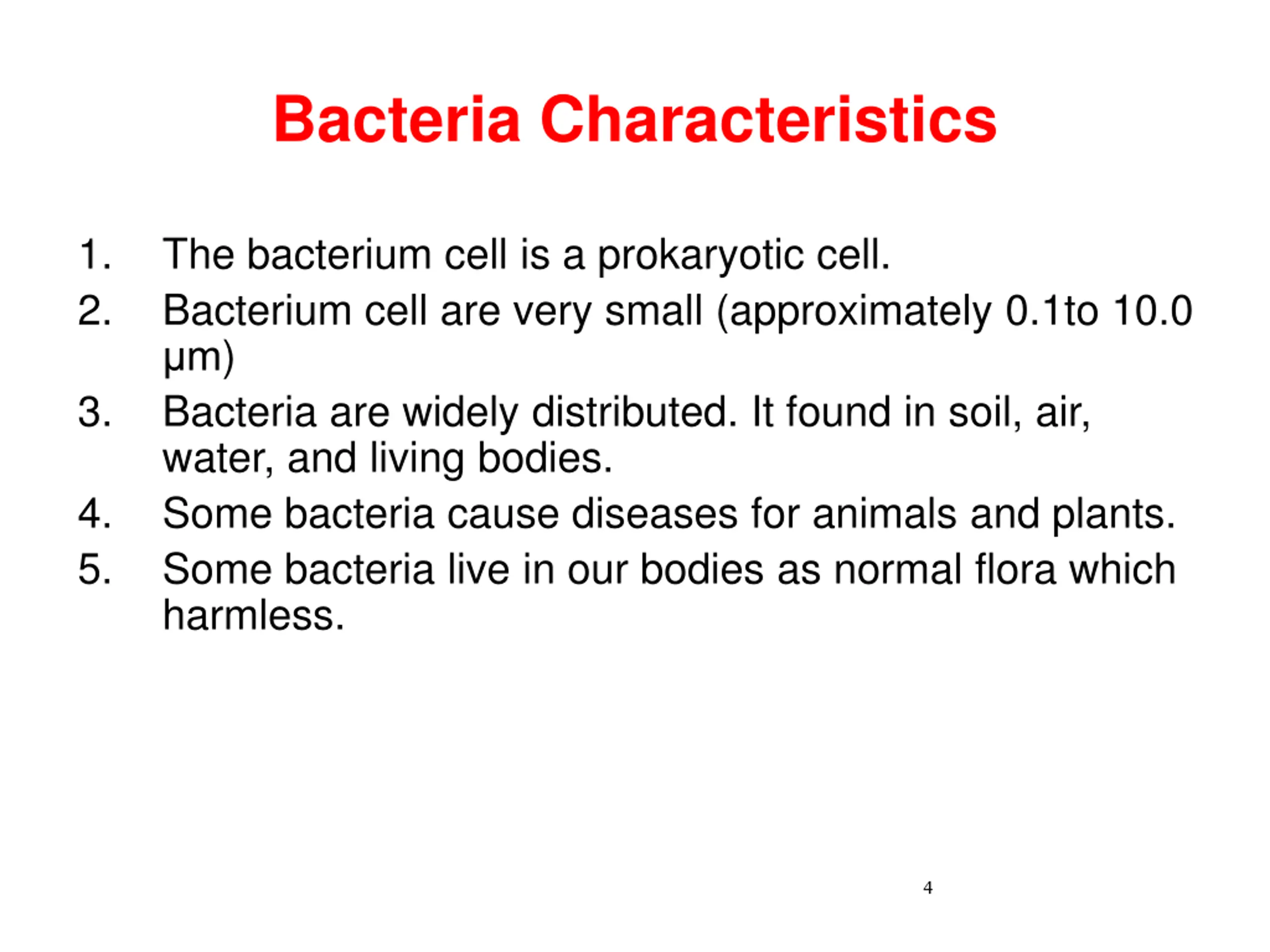 Bacteria Characteristics

1. The bacterium cell is a prokaryotic cell.
2. Bacterium cell are very small (approximately 0.1to 10.0 μm)
3. Bacteria are widely distributed. It found in soil, air, water, and living bodies.
4. Some bacteria cause diseases for animals and plants.
5. Some bacteria live in our bodies as normal flora which harmless.

4